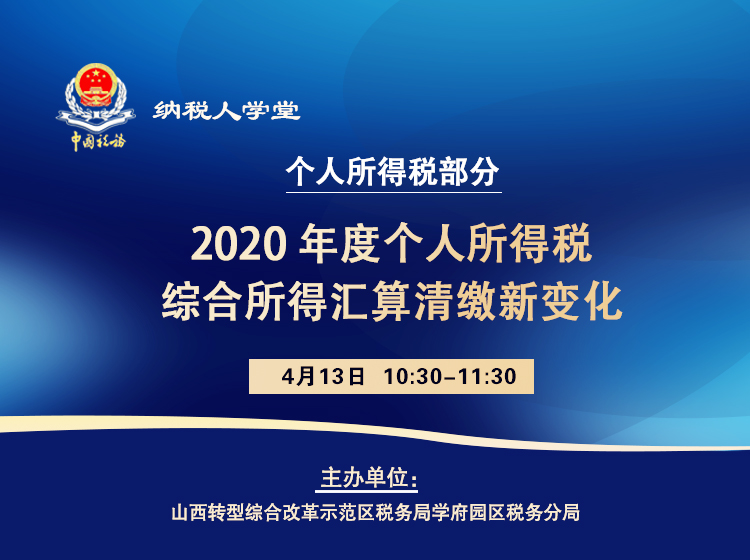 中国税务

纳税人学堂

个人所得税部分

2020 年度个人所得税
综合所得汇算清缴新变化

4月13日 10:30–11:30

主办单位：
山西转型综合改革示范区税务局学府园区税务分局